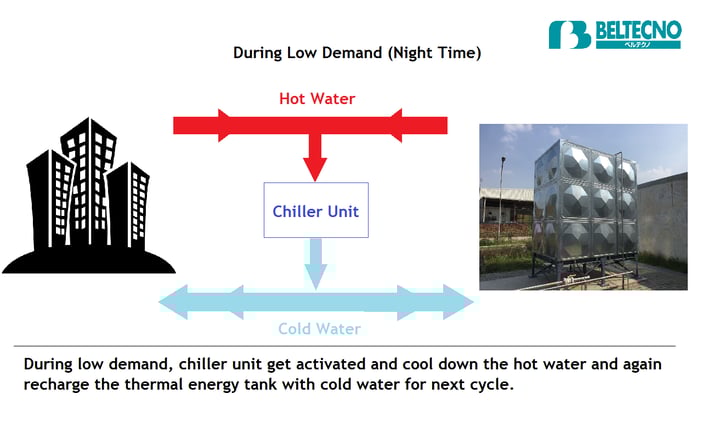 BELTECNO
ベルテクノ

During Low Demand (Night Time)

Hot Water

Chiller Unit

Cold Water

During low demand, chiller unit get activated and cool down the hot water and again recharge the thermal energy tank with cold water for next cycle.